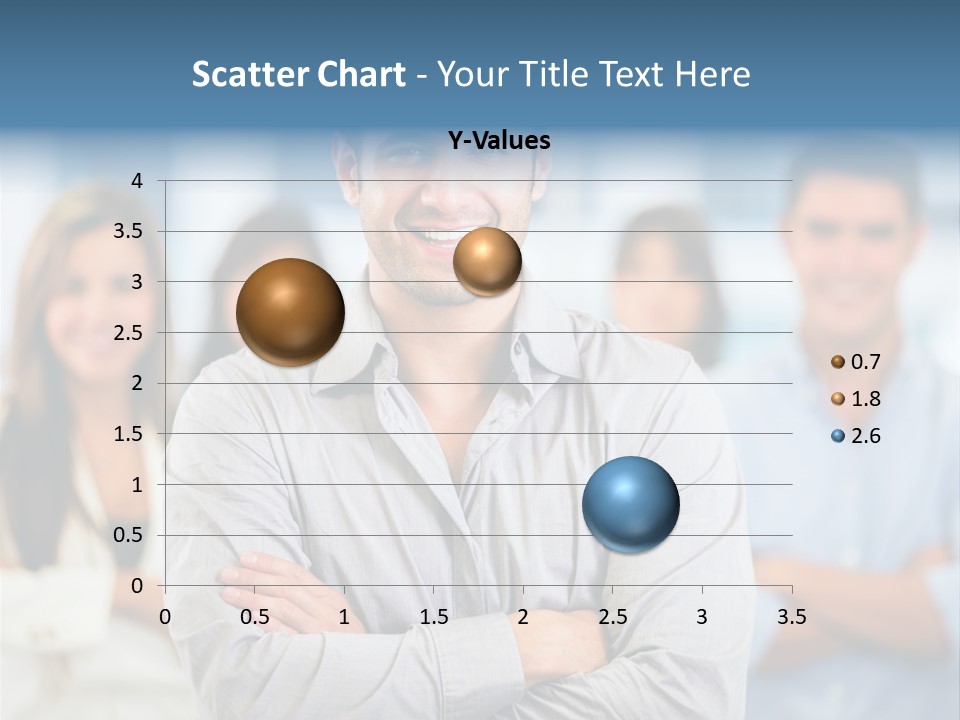 Scatter Chart - Your Title Text Here

Y-Values

4
3.5
3
2.5
2
1.5
1
0.5
0

0 0.5 1 1.5 2 2.5 3 3.5

0.7
1.8
2.6